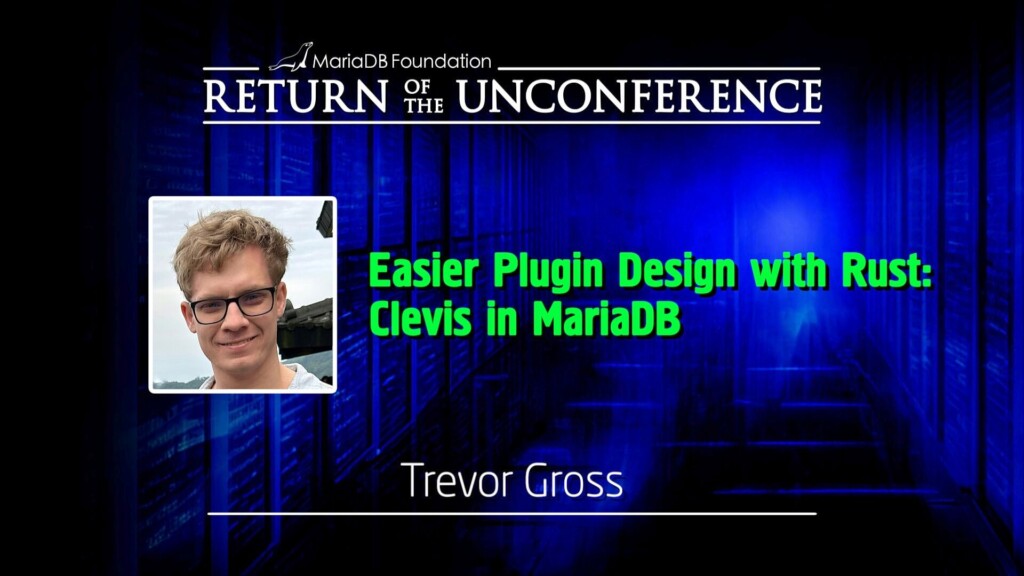 MariaDB Foundation
RETURN OF THE UNCONFERENCE

Easier Plugin Design with Rust: Clevis in MariaDB

Trevor Gross